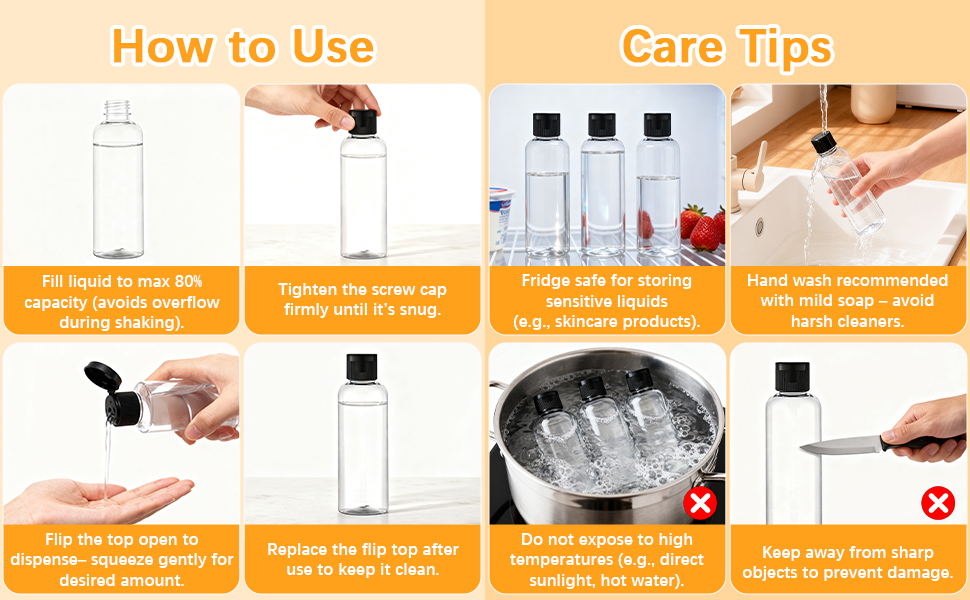 How to Use

Fill liquid to max 80% capacity (avoids overflow during shaking).

Tighten the screw cap firmly until it's snug.

Flip the top open to dispense– squeeze gently for desired amount.

Replace the flip top after use to keep it clean.

Care Tips

Fridge safe for storing sensitive liquids (e.g., skincare products).

Hand wash recommended with mild soap – avoid harsh cleaners.

Do not expose to high temperatures (e.g., direct sunlight, hot water).

Keep away from sharp objects to prevent damage.